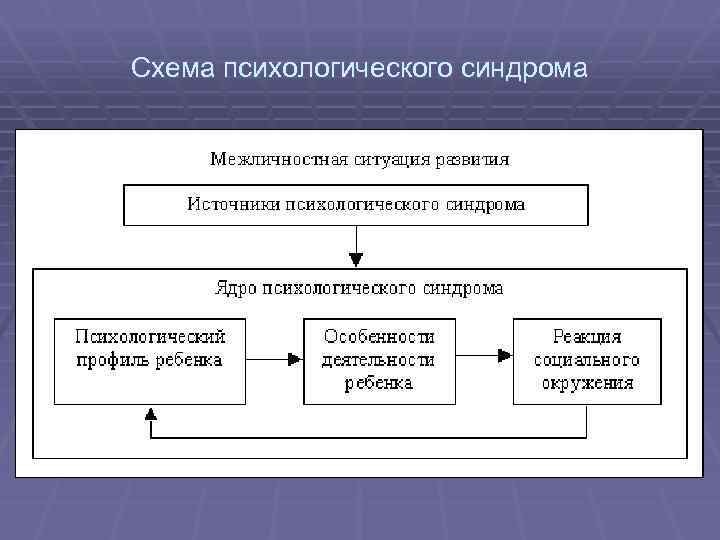 Схема психологического синдрома

Межличностная ситуация развития

Источники психологического синдрома

Ядро психологического синдрома

Психологический профиль ребенка

Особенности деятельности ребенка

Реакция социального окружения